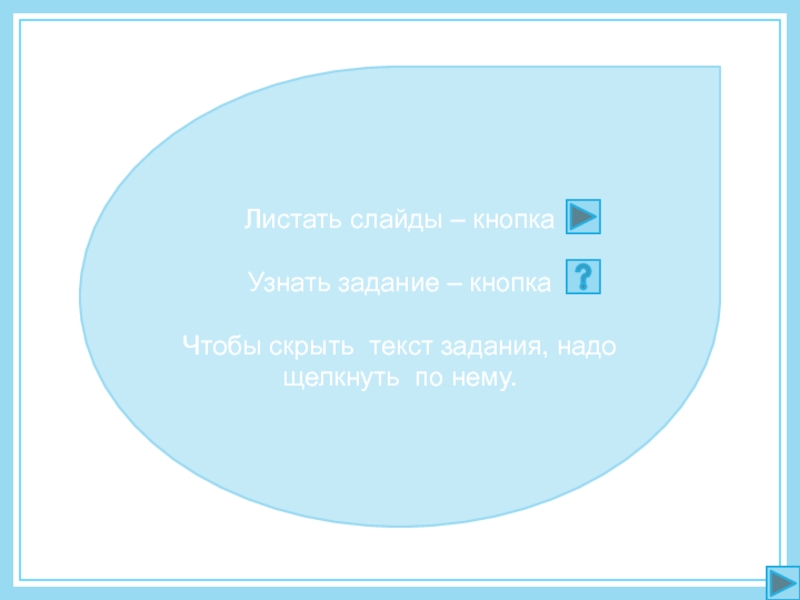 Листать слайды – кнопка

Узнать задание – кнопка ?

Чтобы скрыть текст задания, надо щелкнуть по нему.